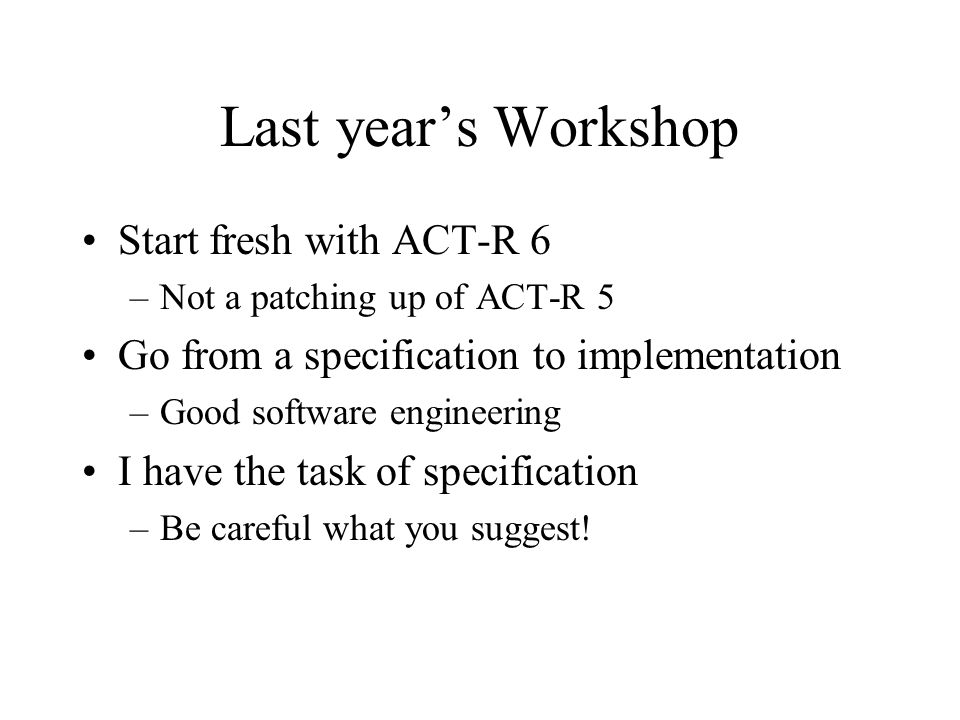 Last year’s Workshop

• Start fresh with ACT-R 6
– Not a patching up of ACT-R 5

• Go from a specification to implementation
– Good software engineering

• I have the task of specification
– Be careful what you suggest!